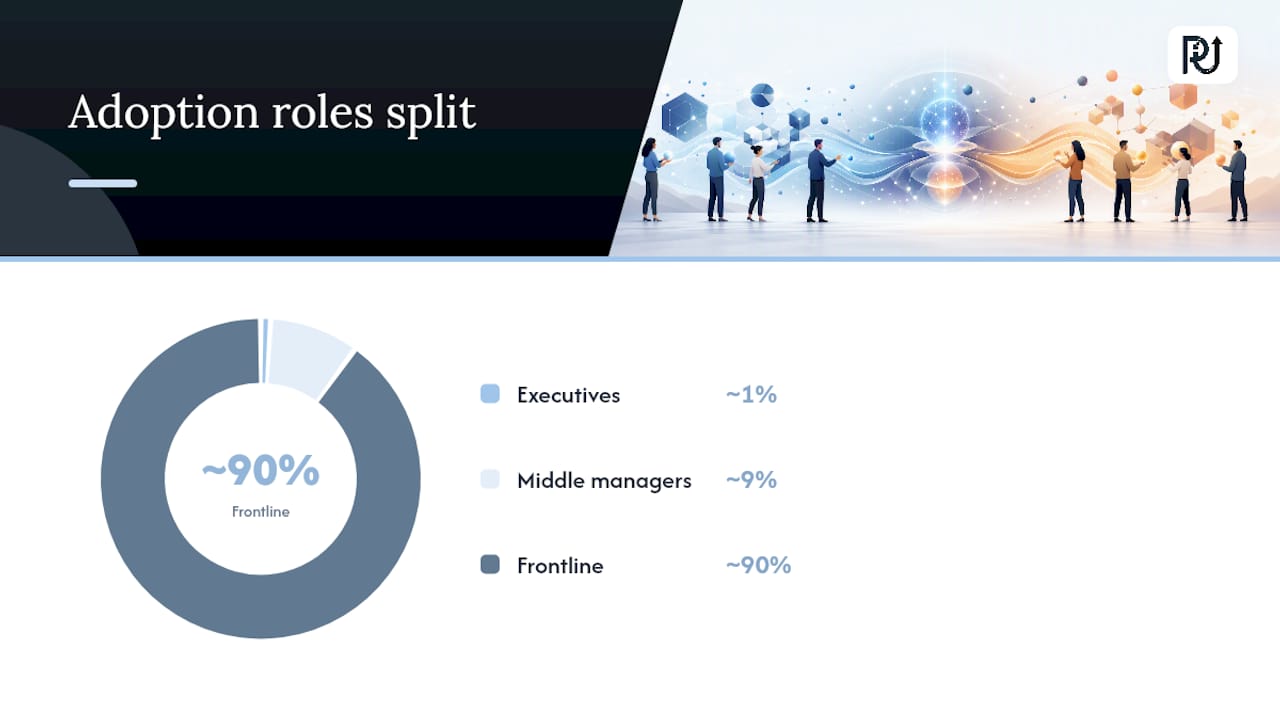 Adoption roles split

~90%
Frontline

Executives ~1%

Middle managers ~9%

Frontline ~90%